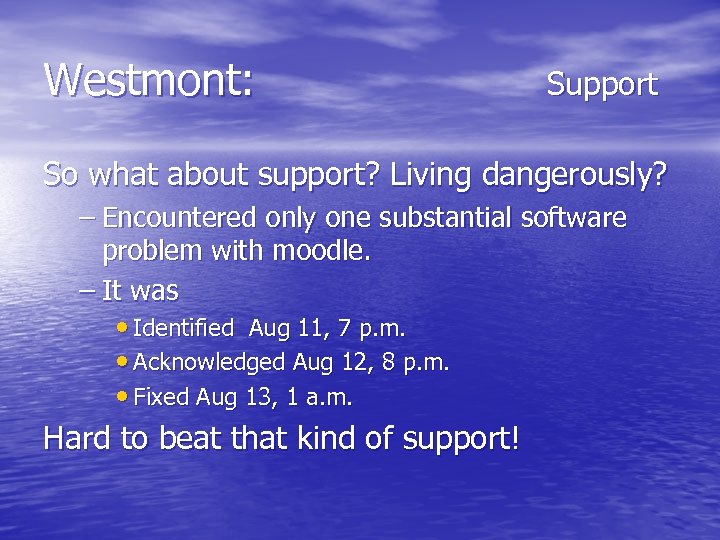 Westmont: Support

So what about support? Living dangerously?

– Encountered only one substantial software problem with moodle.

– It was

• Identified Aug 11, 7 p.m.

• Acknowledged Aug 12, 8 p.m.

• Fixed Aug 13, 1 a.m.

Hard to beat that kind of support!